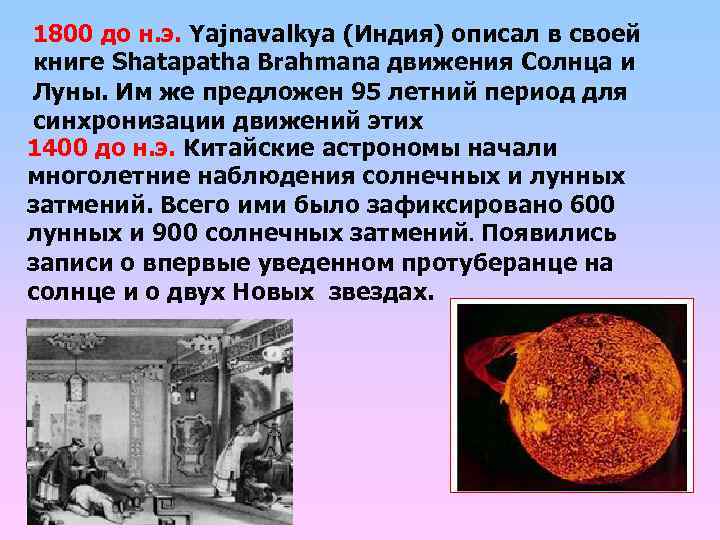 1800 до н.э. Yajnavalkya (Индия) описал в своей книге Shatapatha Brahmana движения Солнца и Луны. Им же предложен 95 летний период для синхронизации движений этих

1400 до н.э. Китайские астрономы начали многолетние наблюдения солнечных и лунных затмений. Всего ими было зафиксировано 600 лунных и 900 солнечных затмений. Появились записи о впервые уведенном протуберанце на солнце и о двух Новых звездах.